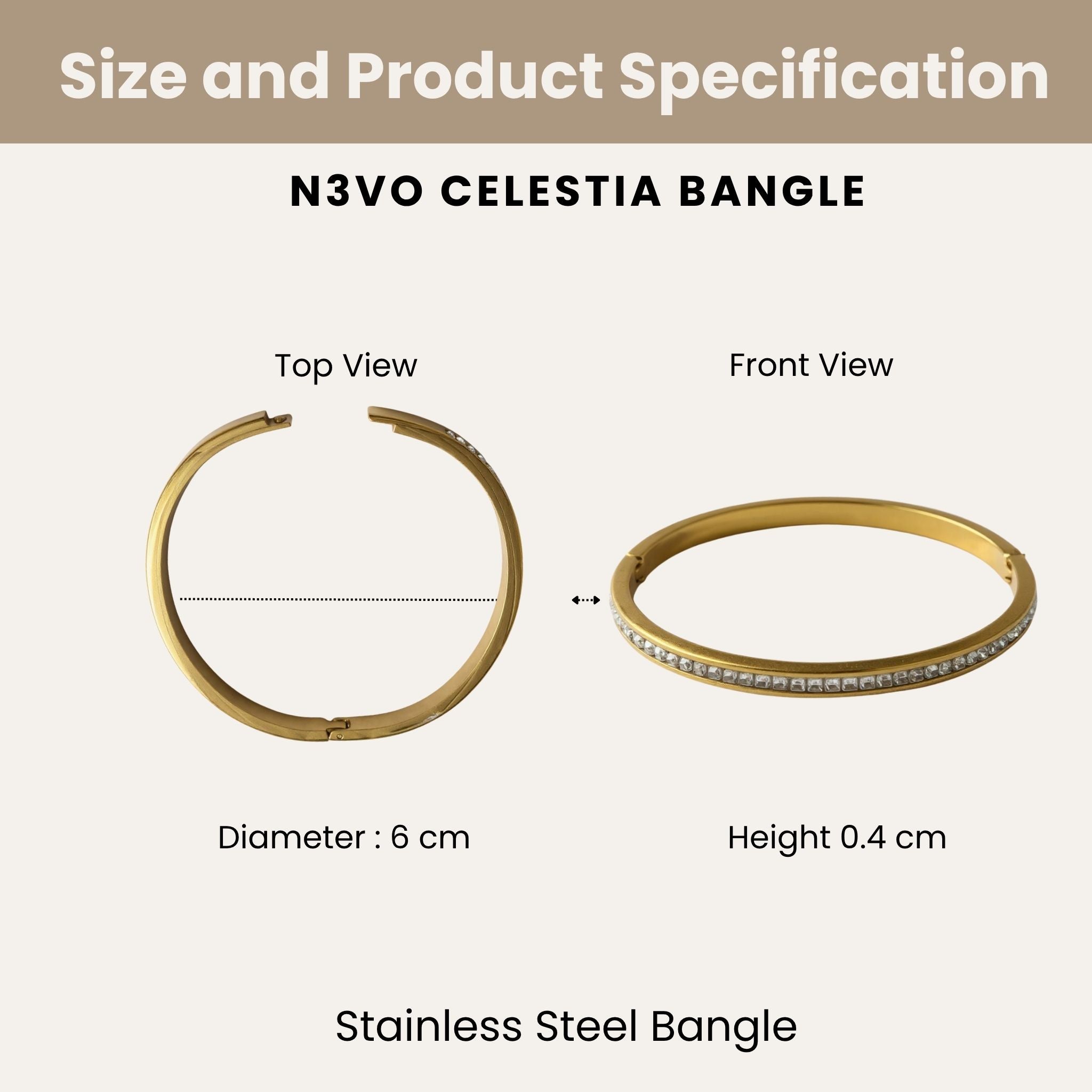 Size and Product Specification

N3VO CELESTIA BANGLE

Top View

Front View

Diameter : 6 cm

Height 0.4 cm

Stainless Steel Bangle